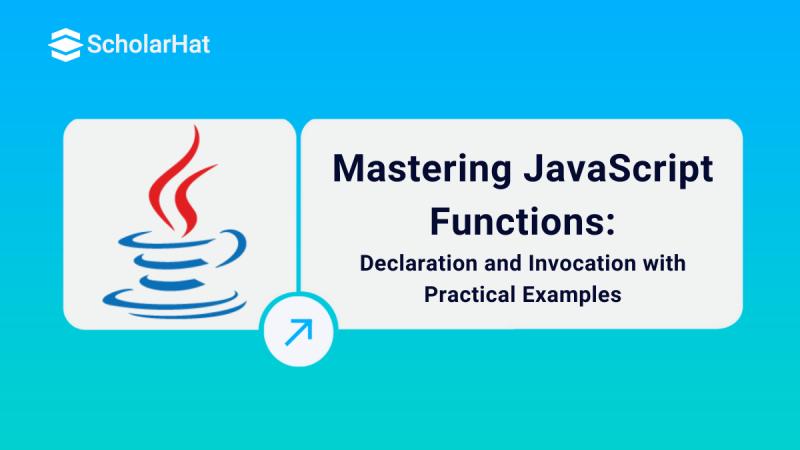 ScholarHat

Mastering JavaScript Functions:

Declaration and Invocation with Practical Examples